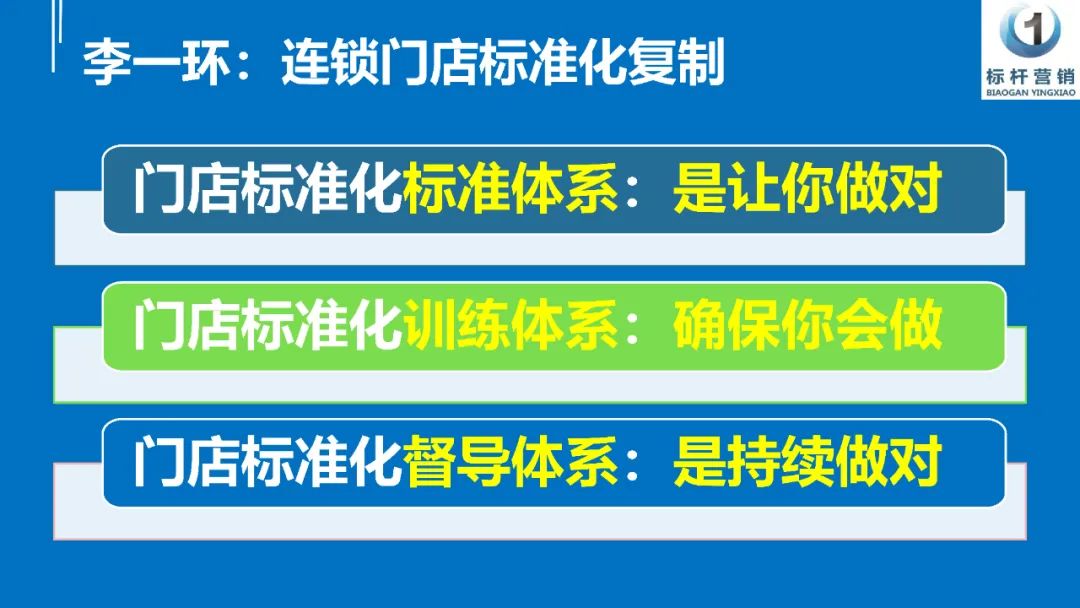 李一环：连锁门店标准化复制

1
标杆营销
BIAOGAN YINGXIAO

门店标准化标准体系：是让你做对

门店标准化训练体系：确保你会做

门店标准化督导体系：是持续做对